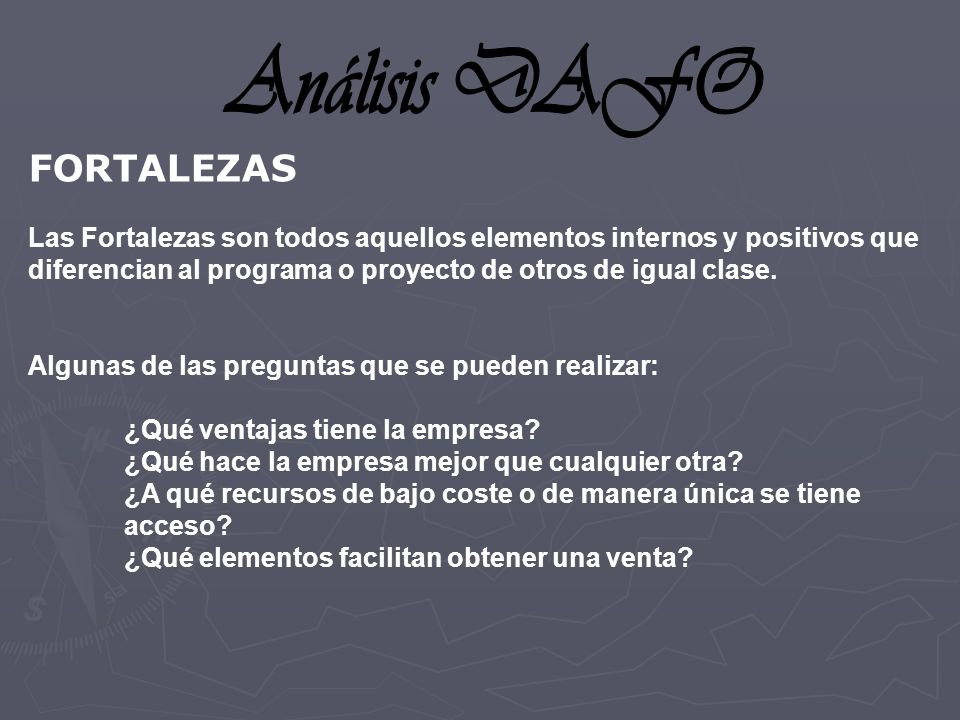 Análisis DAFO

FORTALEZAS

Las Fortalezas son todos aquellos elementos internos y positivos que diferencian al programa o proyecto de otros de igual clase.

Algunas de las preguntas que se pueden realizar:

¿Qué ventajas tiene la empresa?
¿Qué hace la empresa mejor que cualquier otra?
¿A qué recursos de bajo coste o de manera única se tiene acceso?
¿Qué elementos facilitan obtener una venta?